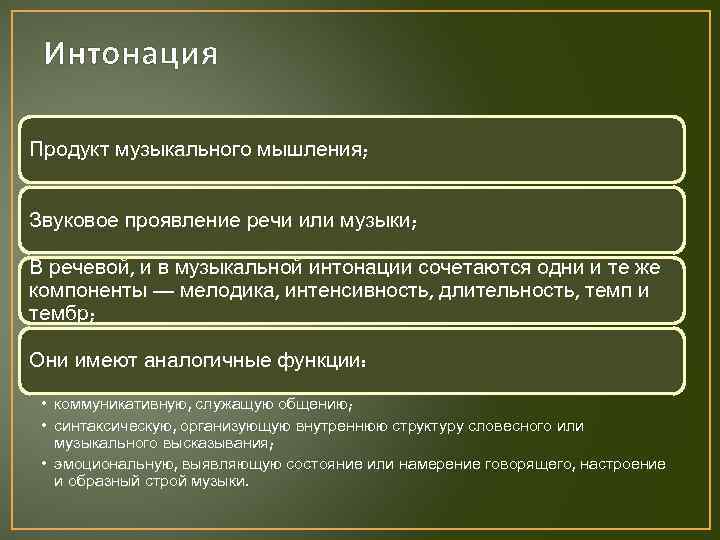 Интонация

Продукт музыкального мышления;

Звуковое проявление речи или музыки;

В речевой, и в музыкальной интонации сочетаются одни и те же компоненты — мелодика, интенсивность, длительность, темп и тембр;

Они имеют аналогичные функции:

• коммуникативную, служащую общению;
• синтаксическую, организующую внутреннюю структуру словесного или музыкального высказывания;
• эмоциональную, выявляющую состояние или намерение говорящего, настроение и образный строй музыки.